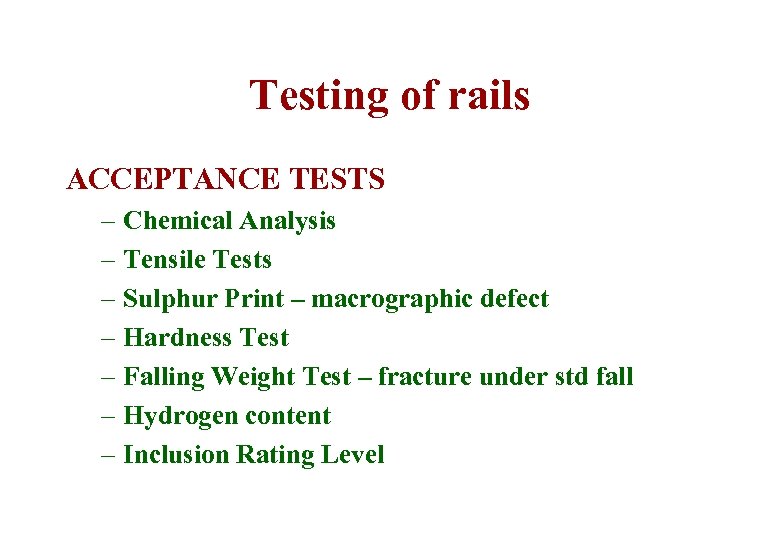 Testing of rails

ACCEPTANCE TESTS

– Chemical Analysis
– Tensile Tests
– Sulphur Print – macrographic defect
– Hardness Test
– Falling Weight Test – fracture under std fall
– Hydrogen content
– Inclusion Rating Level